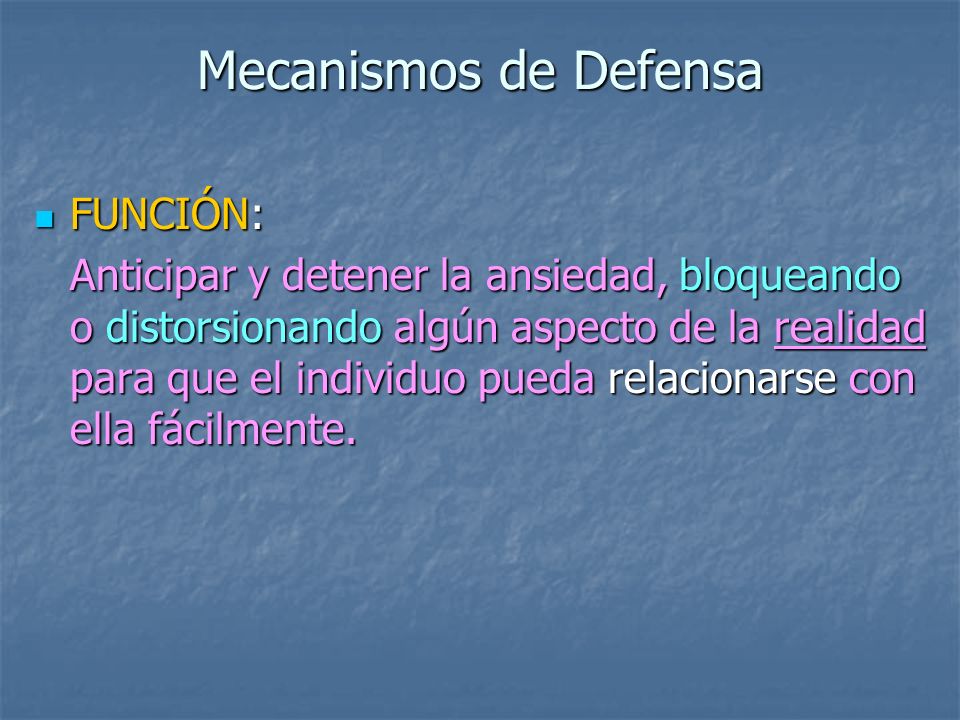 Mecanismos de Defensa

FUNCIÓN:

Anticipar y detener la ansiedad, bloqueando o distorsionando algún aspecto de la realidad para que el individuo pueda relacionarse con ella fácilmente.